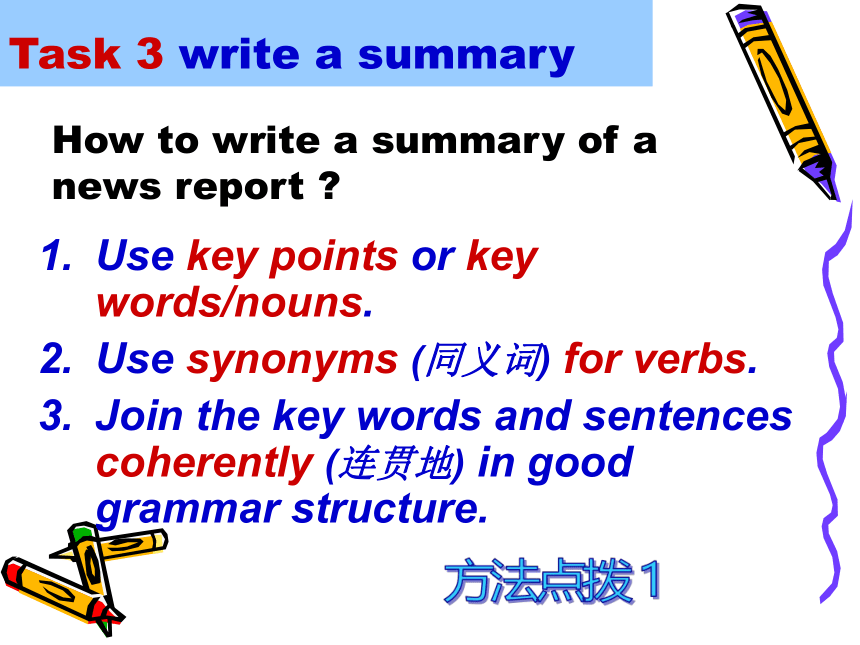 Task 3 write a summary

How to write a summary of a news report ?

1. Use key points or key words/nouns.
2. Use synonyms (同义词) for verbs.
3. Join the key words and sentences coherently (连贯地) in good grammar structure.

方法点拨1